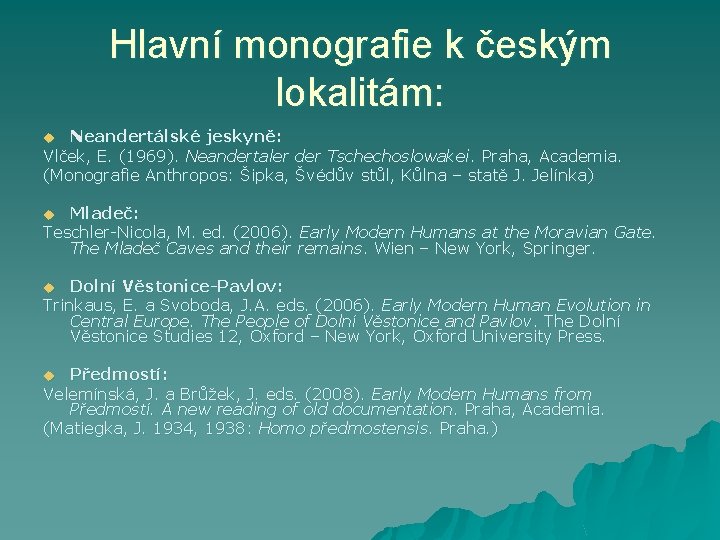 Hlavní monografie k českým lokalitám:

Neandertálské jeskyně:

Vlček, E. (1969). Neandertaler der Tschechoslowakei. Praha, Academia.

(Monografie Anthropos: Šipka, Švédův stůl, Kůlna – statě J. Jelínka)

Mladeč:

Teschler-Nicola, M. ed. (2006). Early Modern Humans at the Moravian Gate. The Mladeč Caves and their remains. Wien – New York, Springer.

Dolní Věstonice-Pavlov:

Trinkaus, E. a Svoboda, J.A. eds. (2006). Early Modern Human Evolution in Central Europe. The People of Dolní Věstonice and Pavlov. The Dolní Věstonice Studies 12, Oxford – New York, Oxford University Press.

Předmostí:

Velemínská, J. a Brůžek, J. eds. (2008). Early Modern Humans from Předmostí. A new reading of old documentation. Praha, Academia.

(Matiegka, J. 1934, 1938: Homo předmostensis. Praha.)